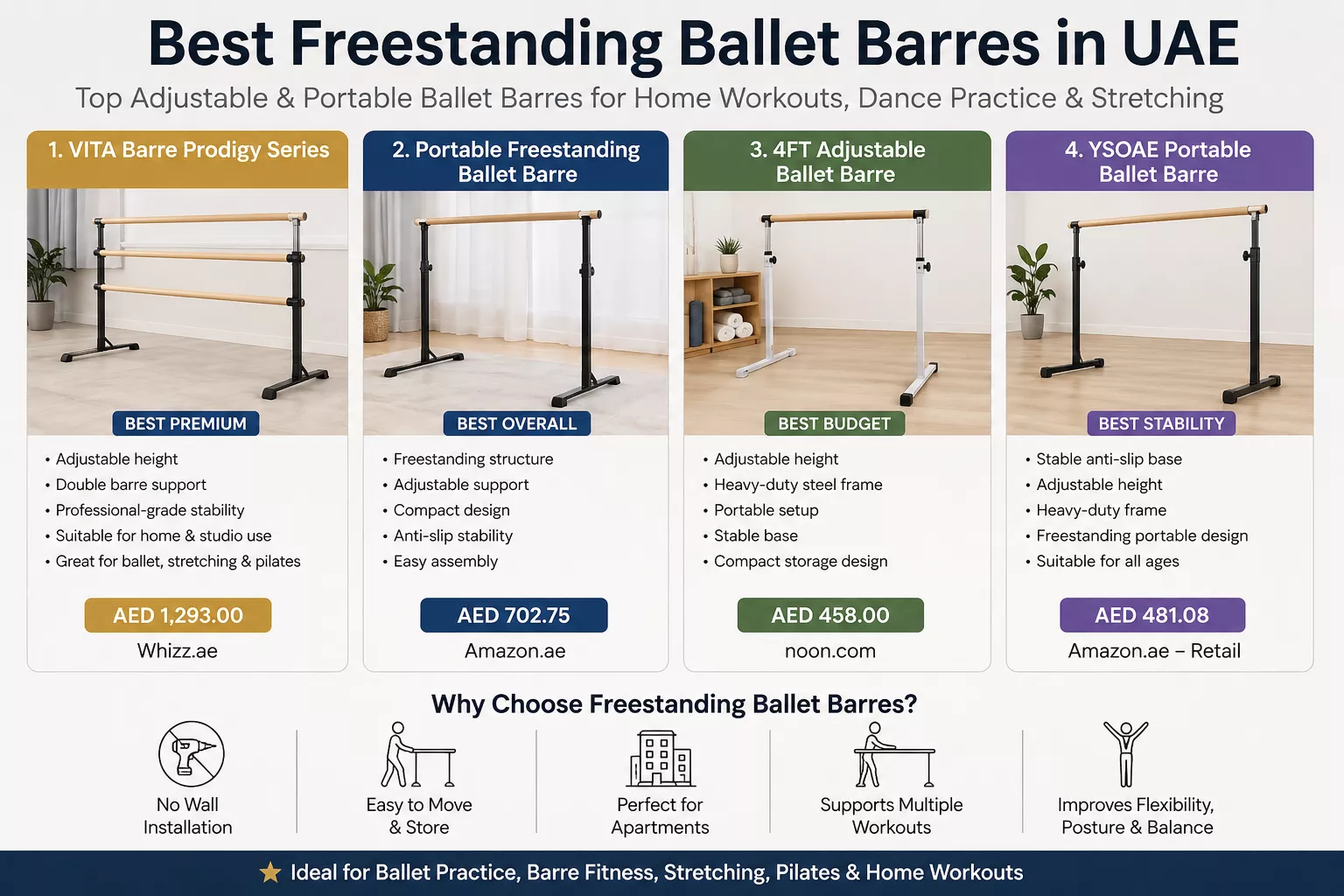 Best Freestanding Ballet Barres in UAE

Top Adjustable & Portable Ballet Barres for Home Workouts, Dance Practice & Stretching

1. VITA Barre Prodigy Series

BEST PREMIUM

• Adjustable height
• Double barre support
• Professional-grade stability
• Suitable for home & studio use
• Great for ballet, stretching & pilates

AED 1,293.00

Whizz.ae

2. Portable Freestanding Ballet Barre

BEST OVERALL

• Freestanding structure
• Adjustable support
• Compact design
• Anti-slip stability
• Easy assembly

AED 702.75

Amazon.ae

3. 4FT Adjustable Ballet Barre

BEST BUDGET

• Adjustable height
• Heavy-duty steel frame
• Portable setup
• Stable base
• Compact storage design

AED 458.00

noon.com

4. YSOAE Portable Ballet Barre

BEST STABILITY

• Stable anti-slip base
• Adjustable height
• Heavy-duty frame
• Freestanding portable design
• Suitable for all ages

AED 481.08

Amazon.ae – Retail

Why Choose Freestanding Ballet Barres?

No Wall Installation

Easy to Move & Store

Perfect for Apartments

Supports Multiple Workouts

Improves Flexibility, Posture & Balance

Ideal for Ballet Practice, Barre Fitness, Stretching, Pilates & Home Workouts